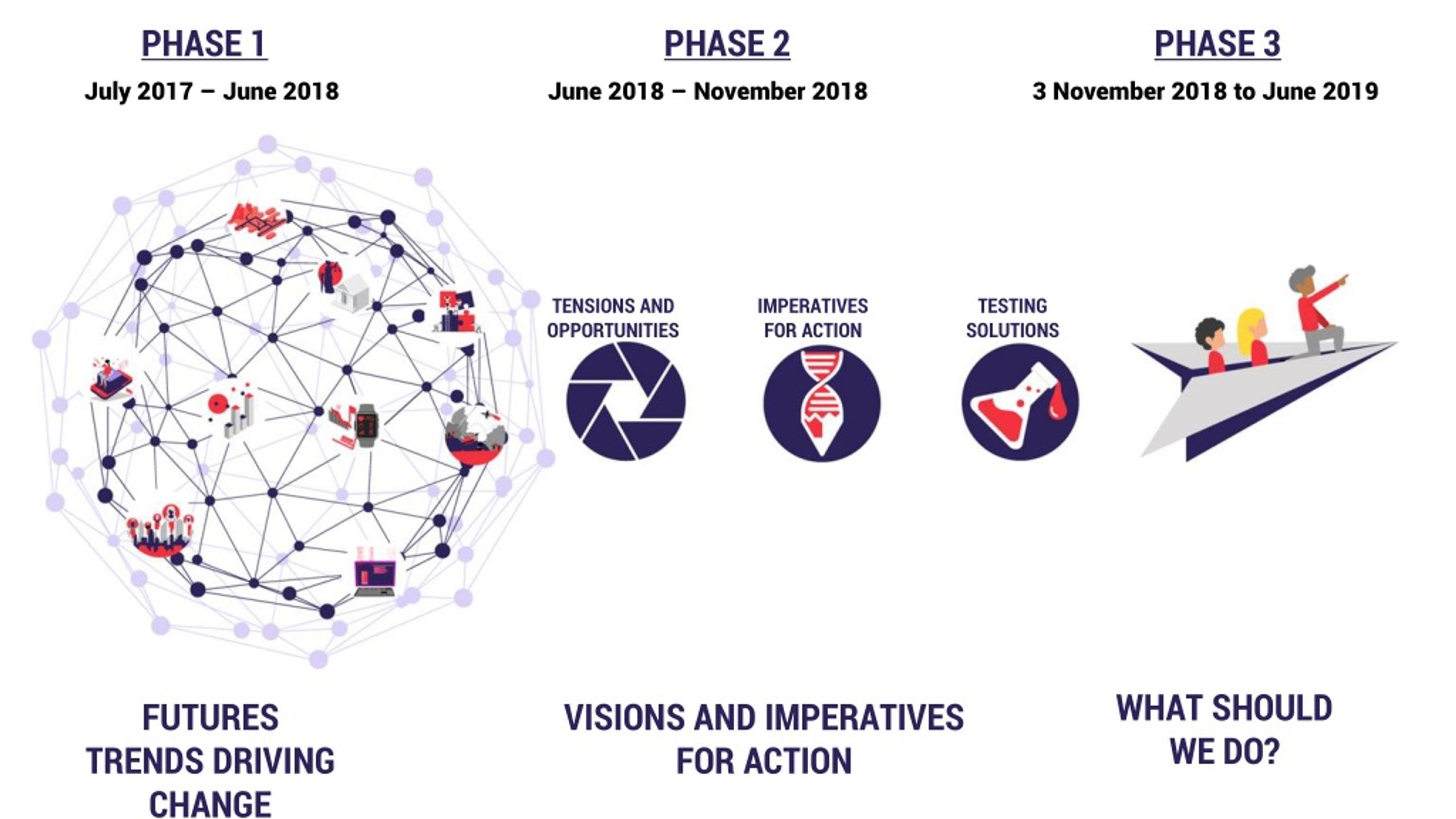 PHASE 1

July 2017 – June 2018

PHASE 2

June 2018 – November 2018

PHASE 3

3 November 2018 to June 2019

TENSIONS AND OPPORTUNITIES

IMPERATIVES FOR ACTION

TESTING SOLUTIONS

FUTURES TRENDS DRIVING CHANGE

VISIONS AND IMPERATIVES FOR ACTION

WHAT SHOULD WE DO?